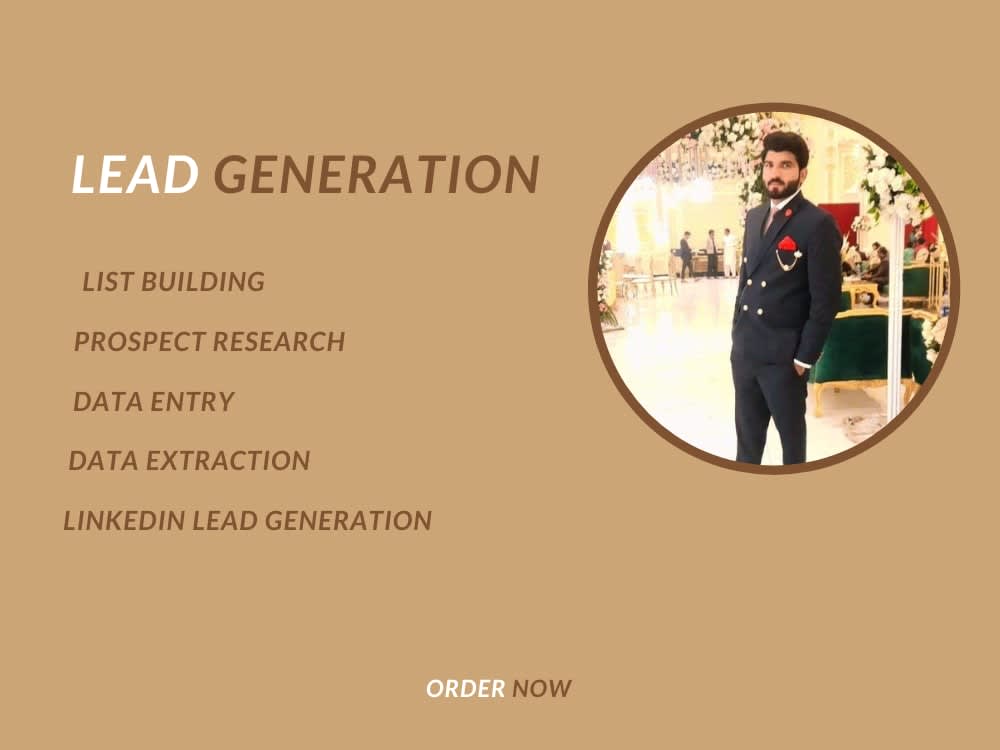 LEAD GENERATION

LIST BUILDING

PROSPECT RESEARCH

DATA ENTRY

DATA EXTRACTION

LINKEDIN LEAD GENERATION

ORDER NOW